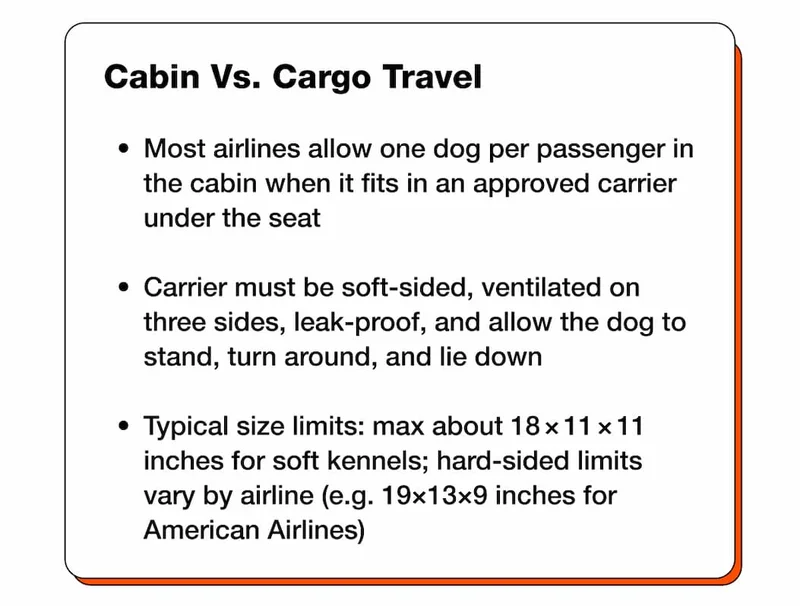 Cabin Vs. Cargo Travel

• Most airlines allow one dog per passenger in the cabin when it fits in an approved carrier under the seat

• Carrier must be soft-sided, ventilated on three sides, leak-proof, and allow the dog to stand, turn around, and lie down

• Typical size limits: max about 18 × 11 × 11 inches for soft kennels; hard-sided limits vary by airline (e.g. 19×13×9 inches for American Airlines)